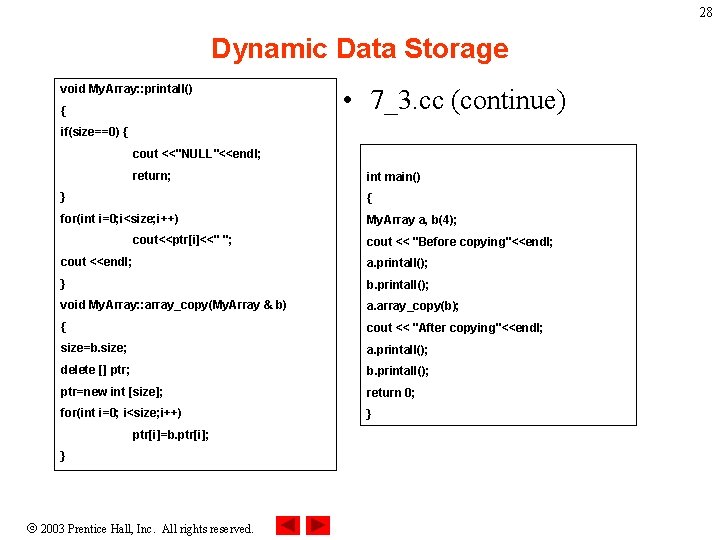 28

Dynamic Data Storage

void MyArray::printall()
{
if(size==0) {
cout <<"NULL"<<endl;
return;
}
for(int i=0;i<size;i++)
cout<<ptr[i]<<" ";
cout <<endl;
}
void MyArray::array_copy(MyArray & b)
{
size=b.size;
delete [] ptr;
ptr=new int [size];
for(int i=0; i<size;i++)
ptr[i]=b.ptr[i];
}

• 7_3.cc (continue)

int main()
{
MyArray a, b(4);
cout << "Before copying"<<endl;
a.printall();
b.printall();
a.array_copy(b);
cout << "After copying"<<endl;
a.printall();
b.printall();
return 0;
}

© 2003 Prentice Hall, Inc. All rights reserved.